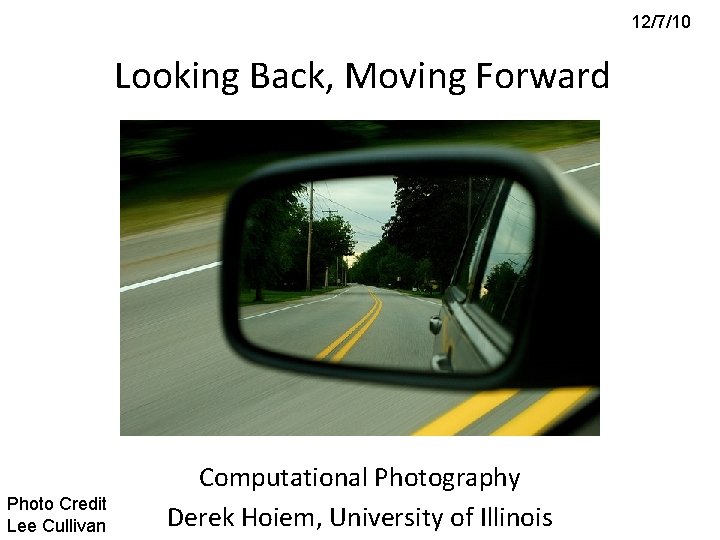 12/7/10

Looking Back, Moving Forward

Computational Photography
Derek Hoiem, University of Illinois

Photo Credit
Lee Cullivan